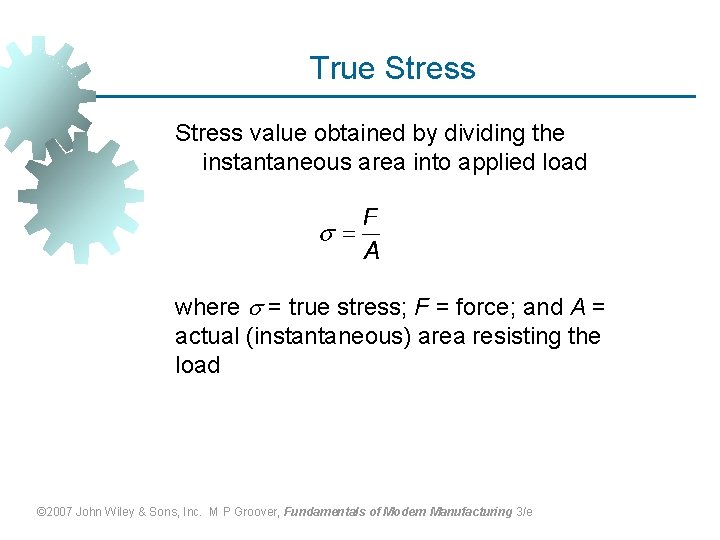 True Stress

Stress value obtained by dividing the instantaneous area into applied load

$\sigma = \frac{F}{A}$

where $\sigma$ = true stress; $F$ = force; and $A$ = actual (instantaneous) area resisting the load

©2007 John Wiley & Sons, Inc. M P Groover, Fundamentals of Modern Manufacturing 3/e